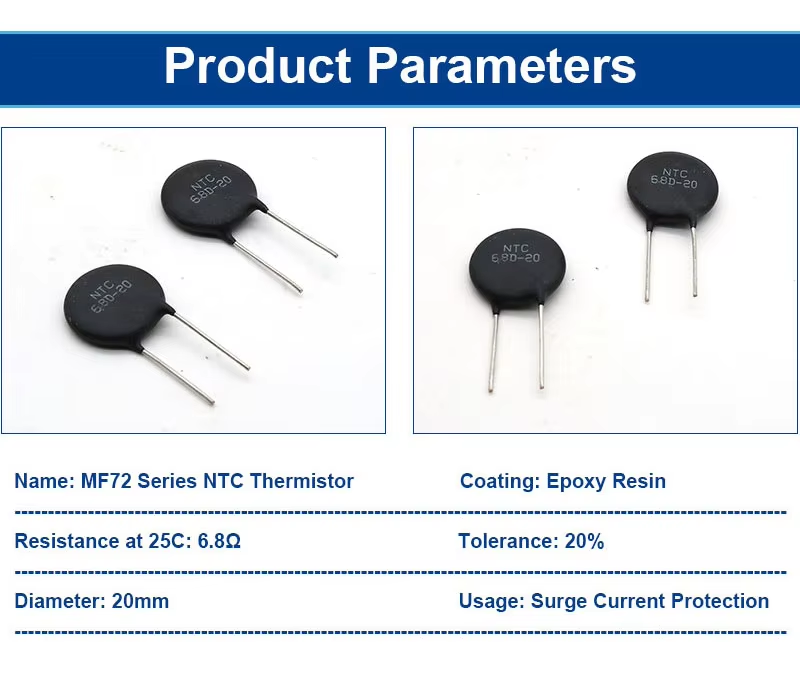 Product Parameters

NTC
6.8D-20

NTC
6.8D-20

NTC
6.8D-20

NTC
6.8D-20

Name: MF72 Series NTC Thermistor

Coating: Epoxy Resin

Resistance at 25C: 6.8Ω

Tolerance: 20%

Diameter: 20mm

Usage: Surge Current Protection